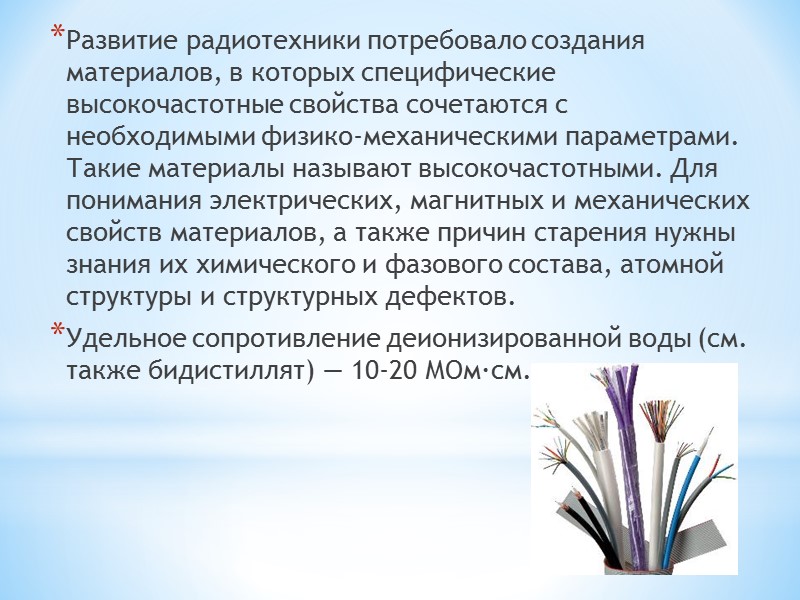 *Развитие радиотехники потребовало создания материалов, в которых специфические высокочастотные свойства сочетаются с необходимыми физико-механическими параметрами. Такие материалы называют высокочастотными. Для понимания электрических, магнитных и механических свойств материалов, а также причин старения нужны знания их химического и фазового состава, атомной структуры и структурных дефектов.

*Удельное сопротивление деионизированной воды (см. также бидистиллят) — 10-20 МОм·см.